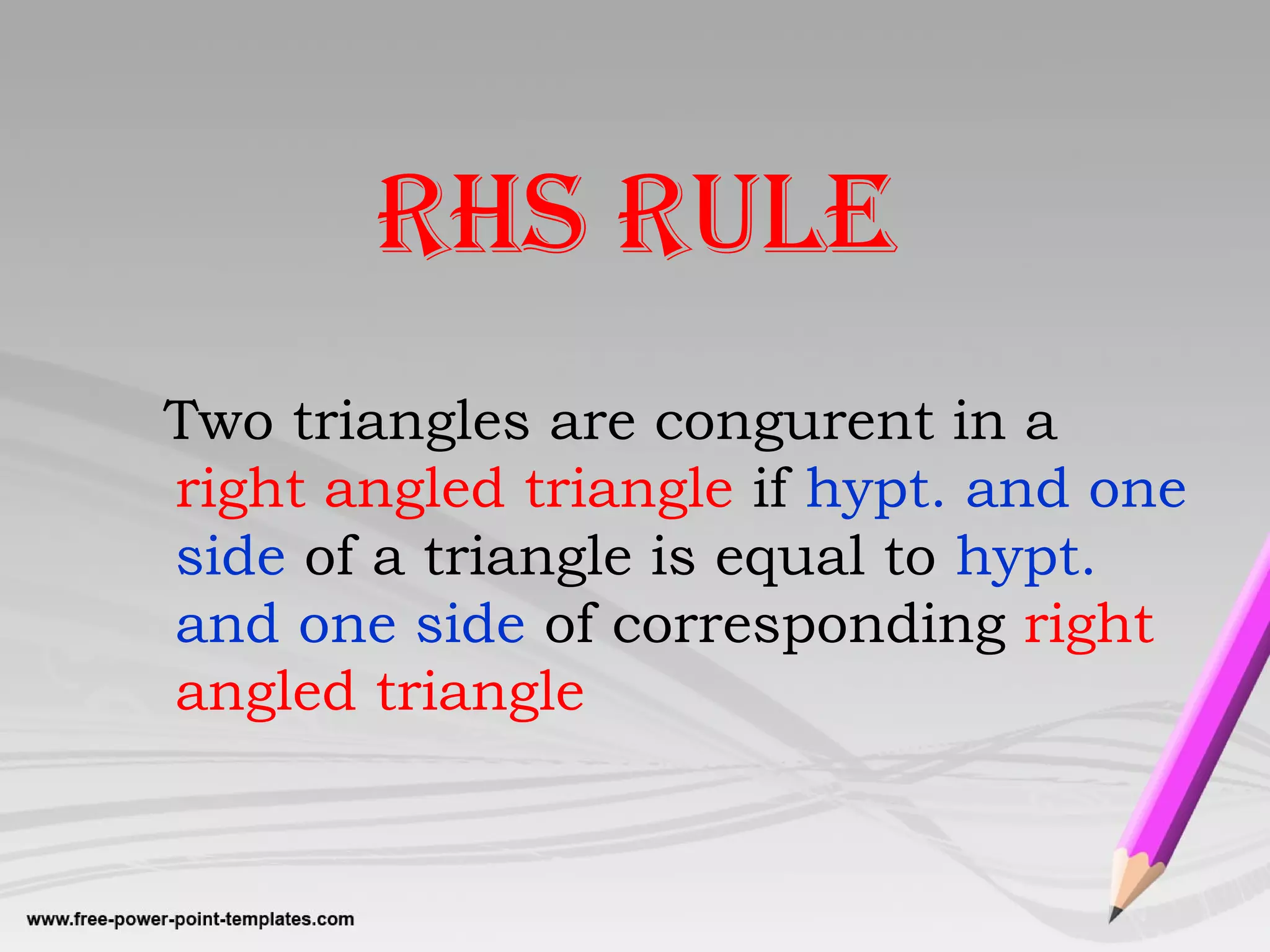 RHS RULE

Two triangles are congurent in a right angled triangle if hypt. and one side of a triangle is equal to hypt. and one side of corresponding right angled triangle

www.free-power-point-templates.com